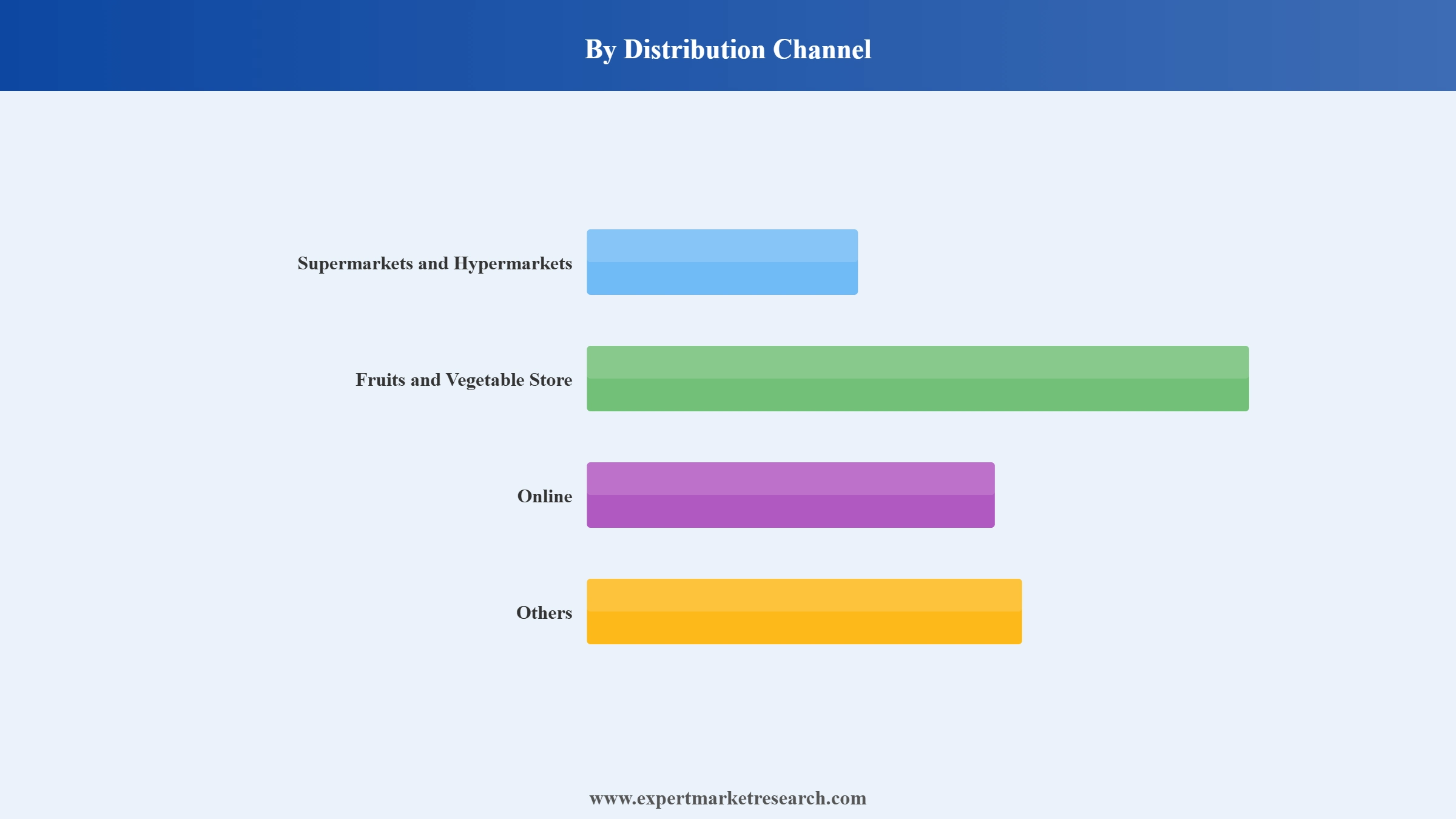 By Distribution Channel

Supermarkets and Hypermarkets

Fruits and Vegetable Store

Online

Others

www.expertmarketresearch.com